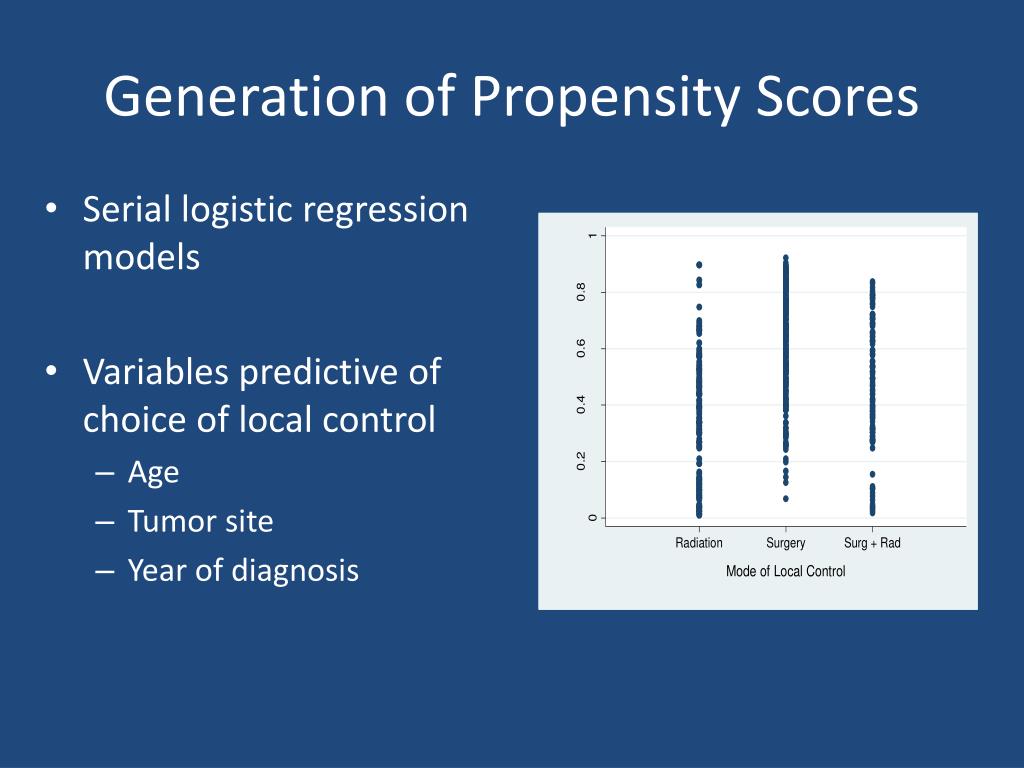 Generation of Propensity Scores

• Serial logistic regression models

• Variables predictive of choice of local control
– Age
– Tumor site
– Year of diagnosis

1
0.8
0.6
0.4
0.2
0
Radiation
Surgery
Surg + Rad
Mode of Local Control